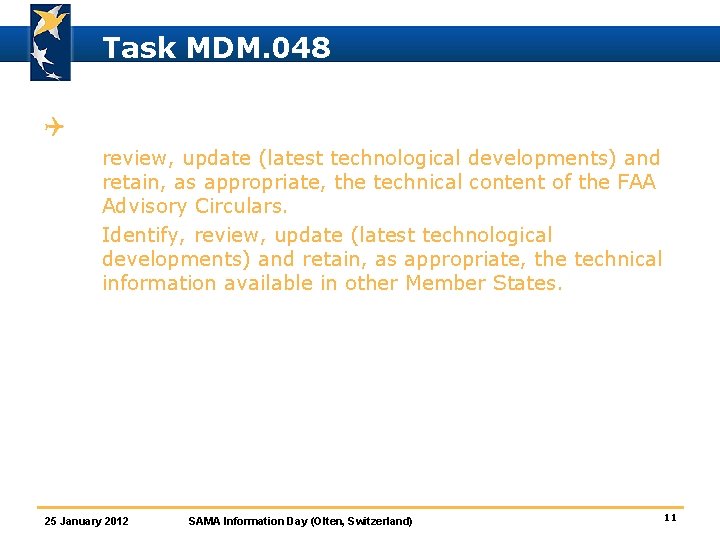 Task MDM.048

review, update (latest technological developments) and retain, as appropriate, the technical content of the FAA Advisory Circulars.

Identify, review, update (latest technological developments) and retain, as appropriate, the technical information available in other Member States.

25 January 2012 SAMA Information Day (Olten, Switzerland) 11